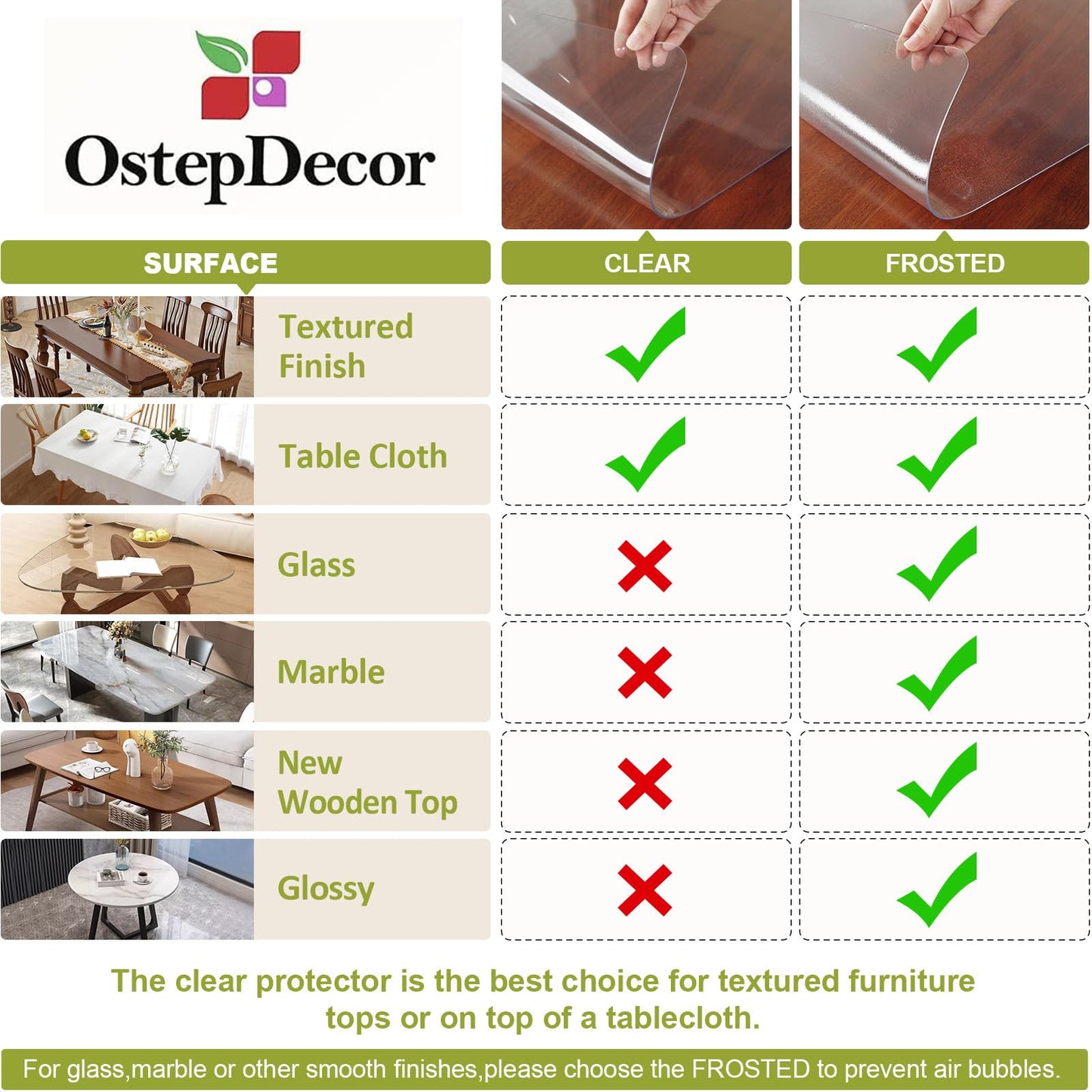 OstepDecor

| SURFACE | CLEAR | FROSTED |
|---|---|---|
| Textured Finish | ✓ | ✓ |
| Table Cloth | ✓ | ✓ |
| Glass | ✗ | ✓ |
| Marble | ✗ | ✓ |
| New Wooden Top | ✗ | ✓ |
| Glossy | ✗ | ✓ |

The clear protector is the best choice for textured furniture tops or on top of a tablecloth.

For glass,marble or other smooth finishes,please choose the FROSTED to prevent air bubbles.